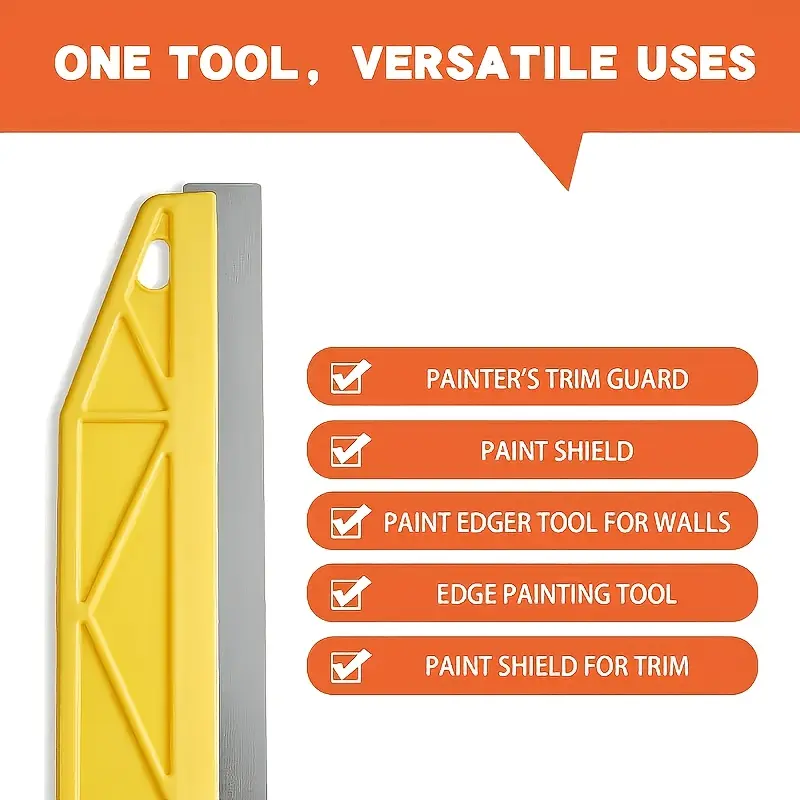 ONE TOOL, VERSATILE USES

☑ PAINTER'S TRIM GUARD

☑ PAINT SHIELD

☑ PAINT EDGER TOOL FOR WALLS

☑ EDGE PAINTING TOOL

☑ PAINT SHIELD FOR TRIM